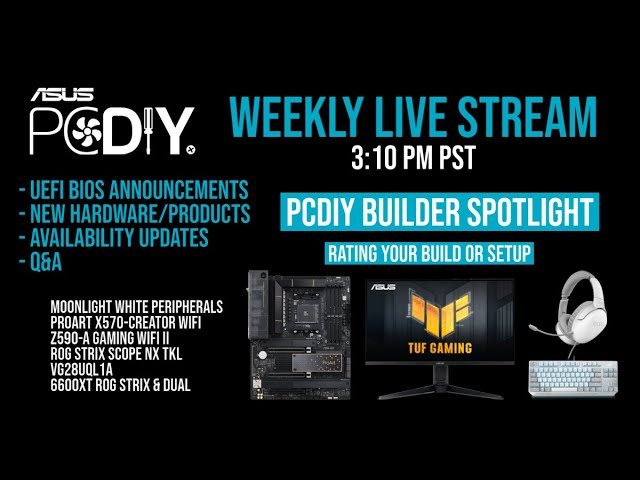 ASUS
PCDIY

WEEKLY LIVE STREAM
3:10 PM PST

- UEFI BIOS ANNOUNCEMENTS
- NEW HARDWARE/PRODUCTS
- AVAILABILITY UPDATES
- Q&A

PCDIY BUILDER SPOTLIGHT
RATING YOUR BUILD OR SETUP

MOONLIGHT WHITE PERIPHERALS
PROART X570-CREATOR WIFI
Z590-A GAMING WIFI II
ROG STRIX SCOPE NX TKL
VG28UQL1A
6600XT ROG STRIX & DUAL

ASUS
TUF GAMING